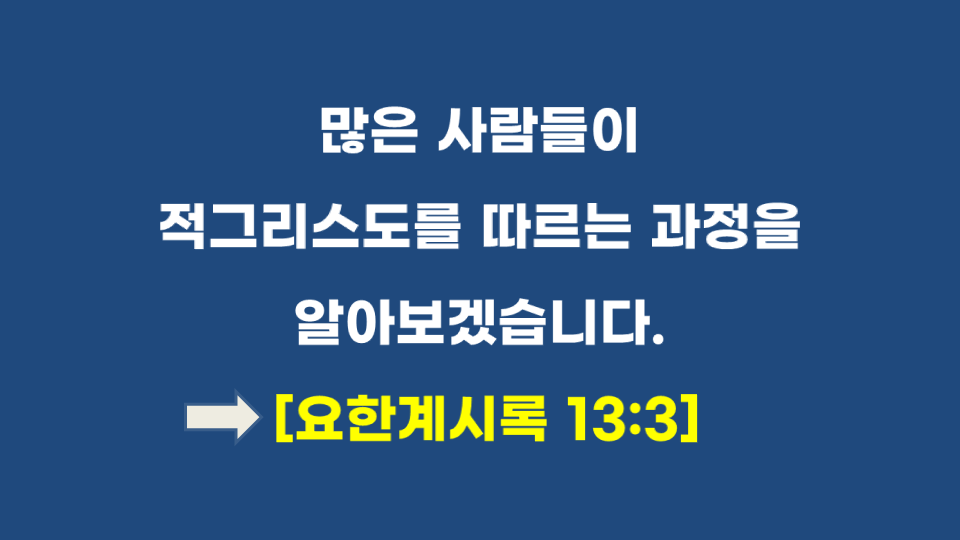 많은 사람들이

적그리스도를 따르는 과정을

알아보겠습니다.

[요한계시록 13:3]